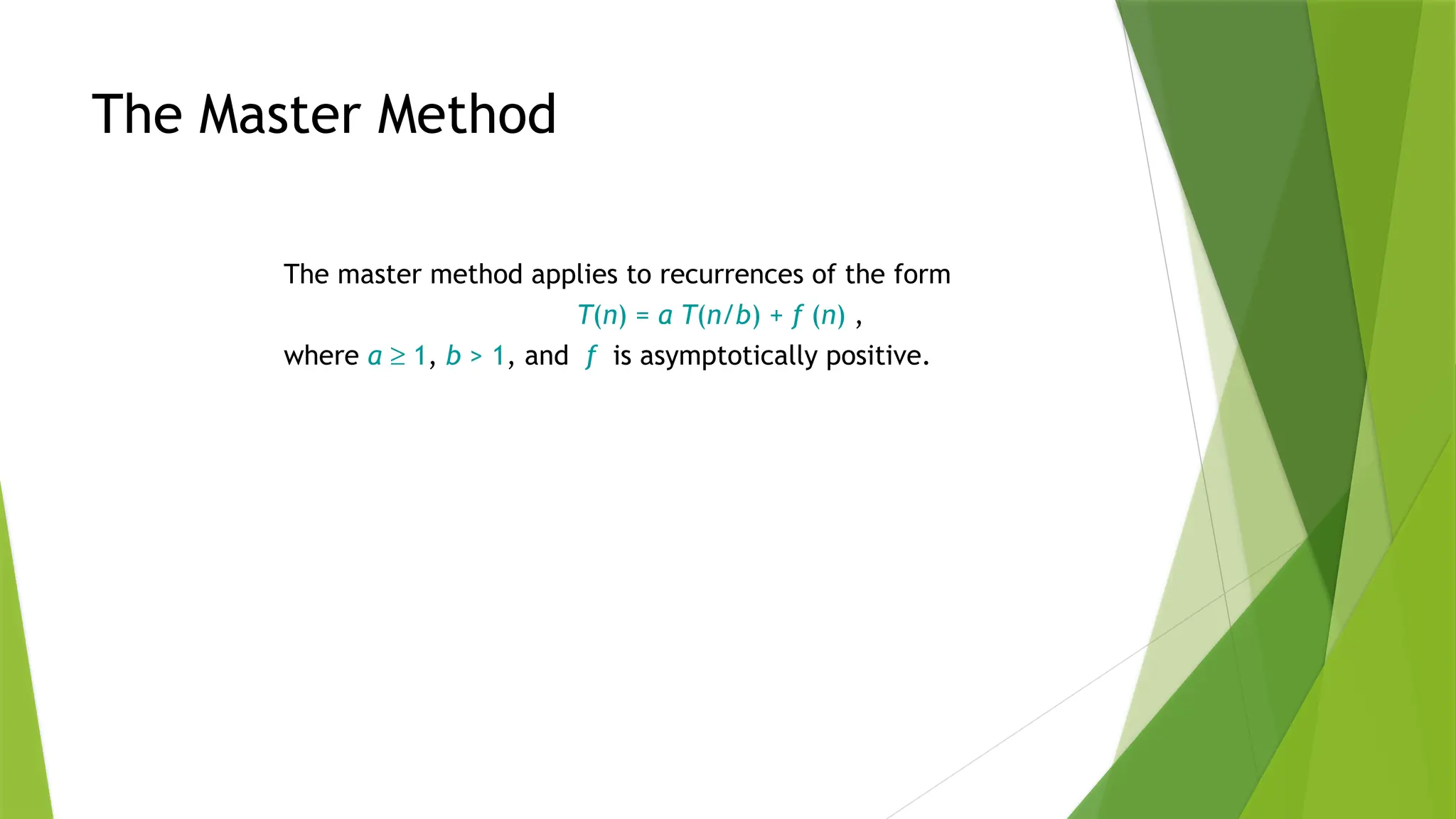 The Master Method

The master method applies to recurrences of the form

$T(n) = a\,T(n/b) + f(n)$ ,

where $a \geq 1$, $b > 1$, and $f$ is asymptotically positive.